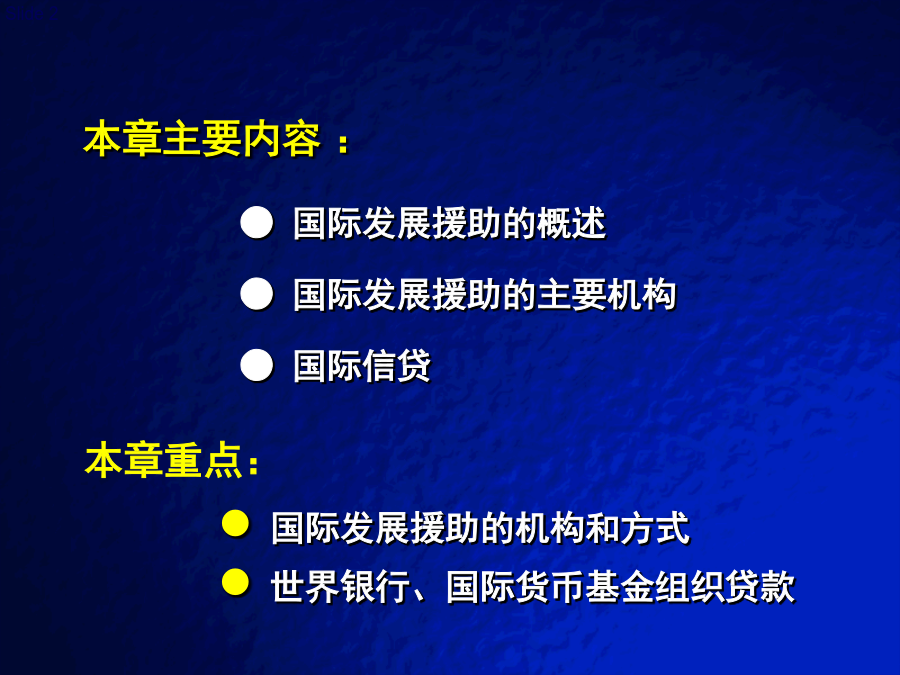 本章主要内容：

● 国际发展援助的概述

● 国际发展援助的主要机构

● 国际信贷

本章重点：

● 国际发展援助的机构和方式

● 世界银行、国际货币基金组织贷款